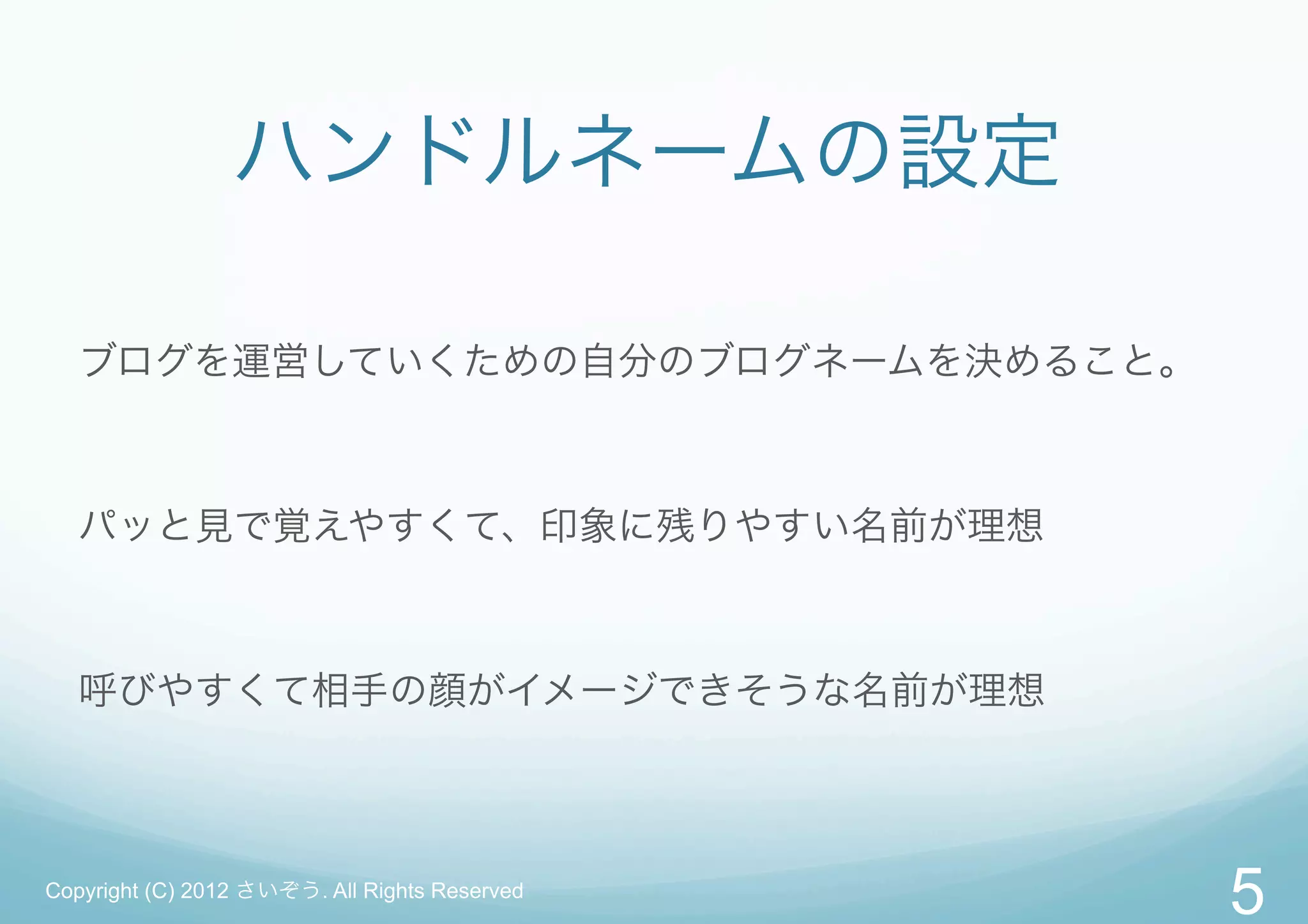 ハンドルネームの設定

ブログを運営していくための自分のブログネームを決めること。

パッと見で覚えやすくて、印象に残りやすい名前が理想

呼びやすくて相手の顔がイメージできそうな名前が理想

Copyright (C) 2012 さいぞう. All Rights Reserved

5